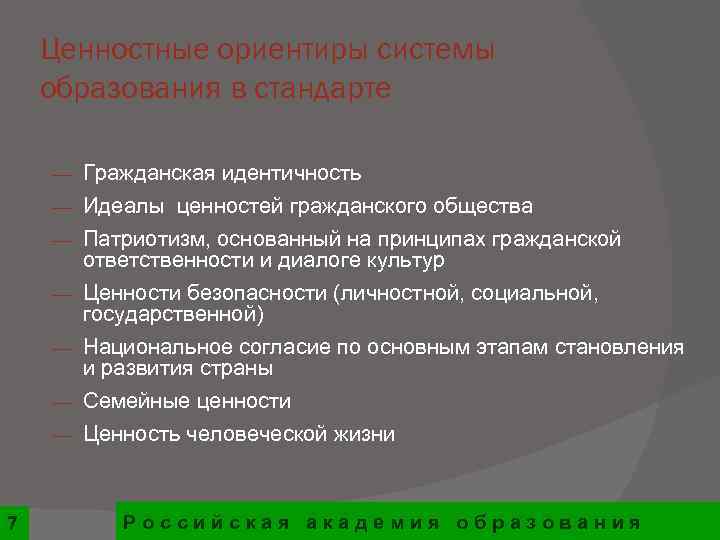 Ценностные ориентиры системы образования в стандарте

— Гражданская идентичность
— Идеалы  ценностей гражданского общества
— Патриотизм, основанный на принципах гражданской ответственности и диалоге культур
— Ценности безопасности (личностной, социальной, государственной)
— Национальное согласие по основным этапам становления и развития страны
— Семейные ценности
— Ценность человеческой жизни

7

Российская академия образования